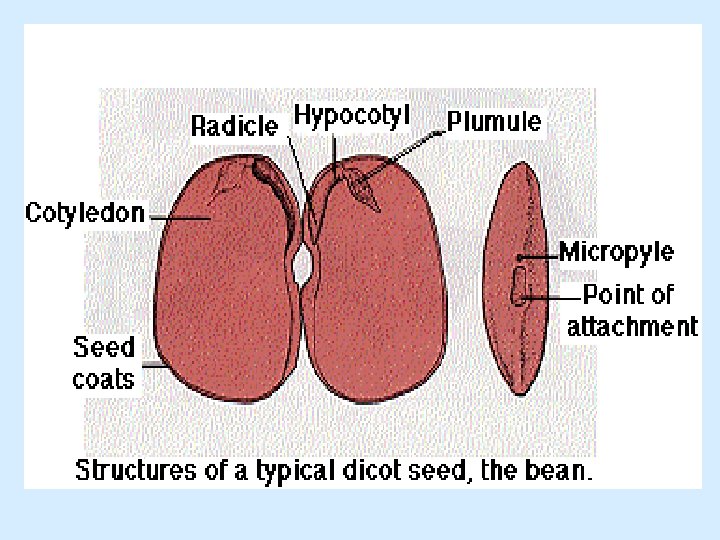 Radicle
Hypocotyl
Plumule
Cotyledon
Micropyle
Point of attachment
Seed coats
Structures of a typical dicot seed, the bean.